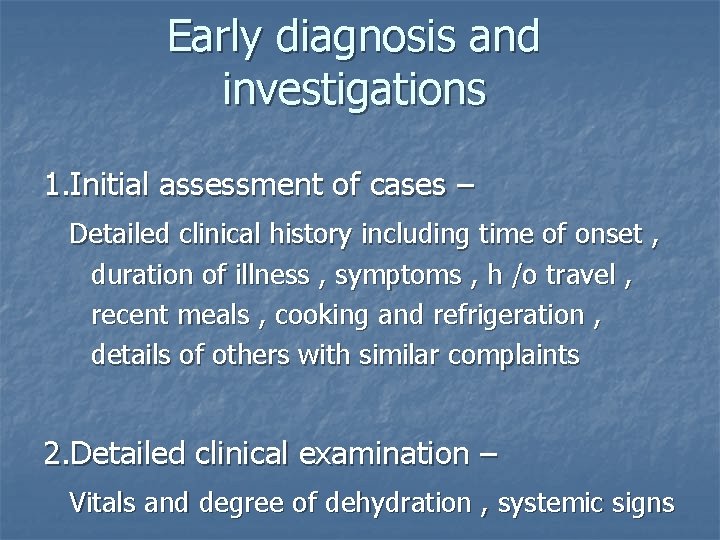 Early diagnosis and investigations

1.Initial assessment of cases –

Detailed clinical history including time of onset , duration of illness , symptoms , h /o travel , recent meals , cooking and refrigeration , details of others with similar complaints

2.Detailed clinical examination –

Vitals and degree of dehydration , systemic signs